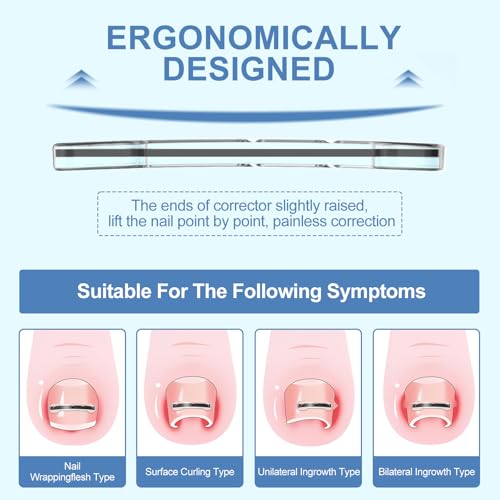 ERGONOMICALLY DESIGNED

The ends of corrector slightly raised, lift the nail point by point, painless correction

Suitable For The Following Symptoms

Nail Wrappingflesh Type

Surface Curling Type

Unilateral Ingrowth Type

Bilateral Ingrowth Type